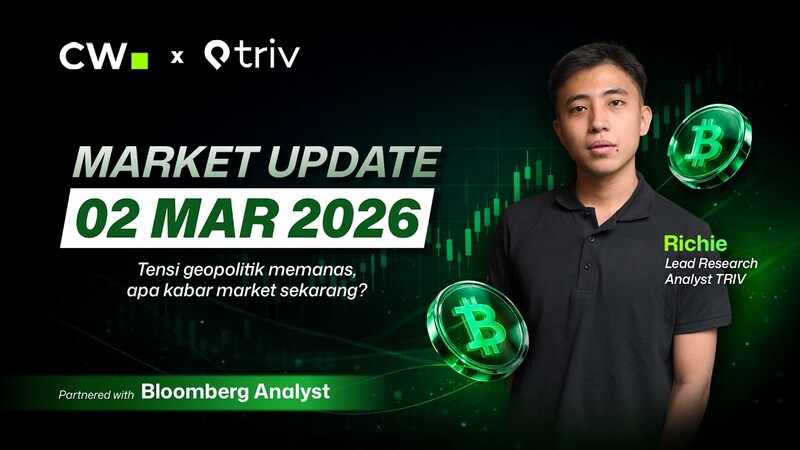 CW x triv

MARKET UPDATE
02 MAR 2026

Tensi geopolitik memanas, apa kabar market sekarang?

Richie
Lead Research Analyst TRIV

Partnered with Bloomberg Analyst